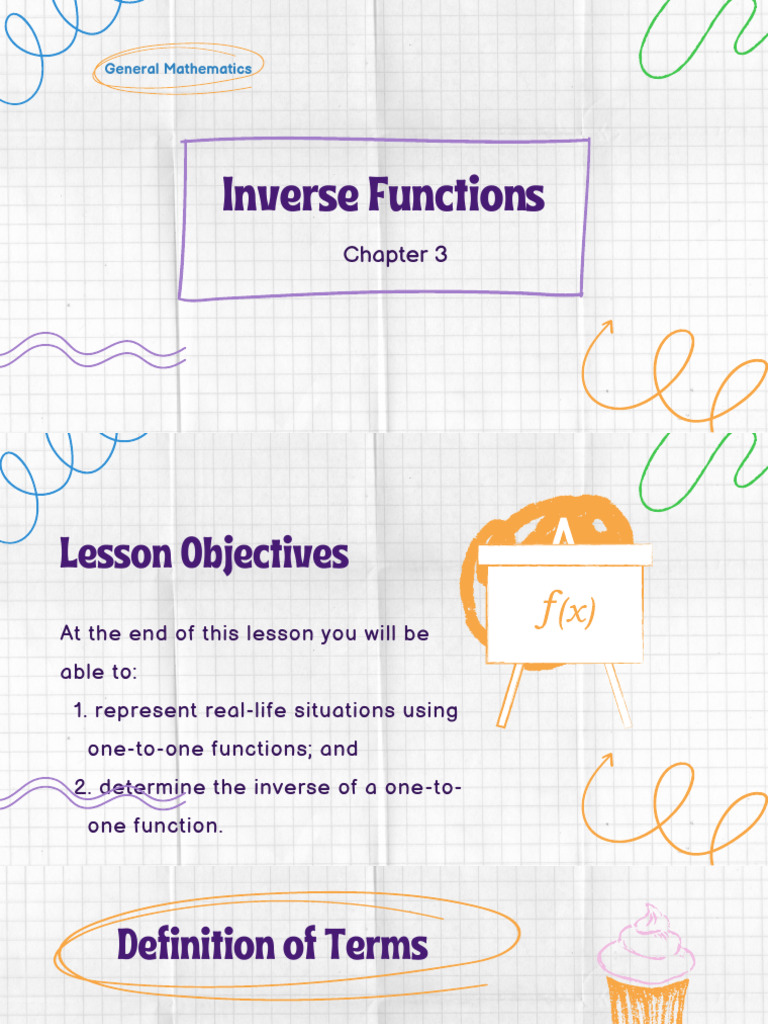 General Mathematics

Inverse Functions

Chapter 3

Lesson Objectives

At the end of this lesson you will be able to:
1. represent real-life situations using one-to-one functions; and
2. determine the inverse of a one-to-one function.

$f(x)$

Definition of Terms